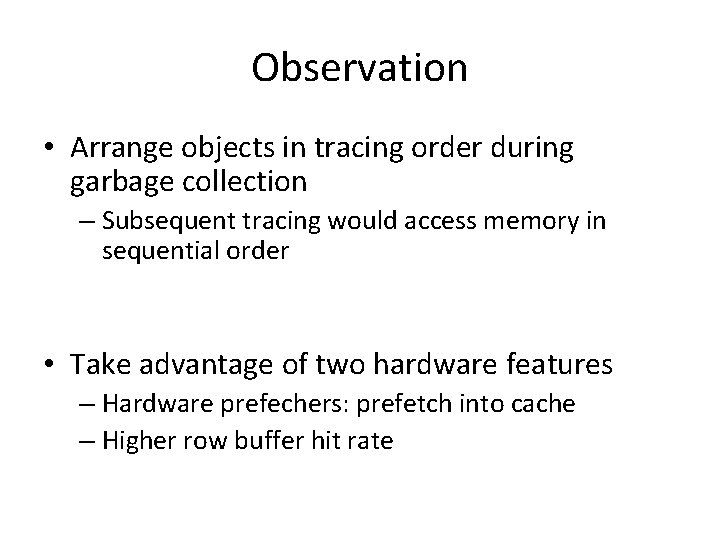 Observation

• Arrange objects in tracing order during garbage collection
– Subsequent tracing would access memory in sequential order

• Take advantage of two hardware features
– Hardware prefechers: prefetch into cache
– Higher row buffer hit rate